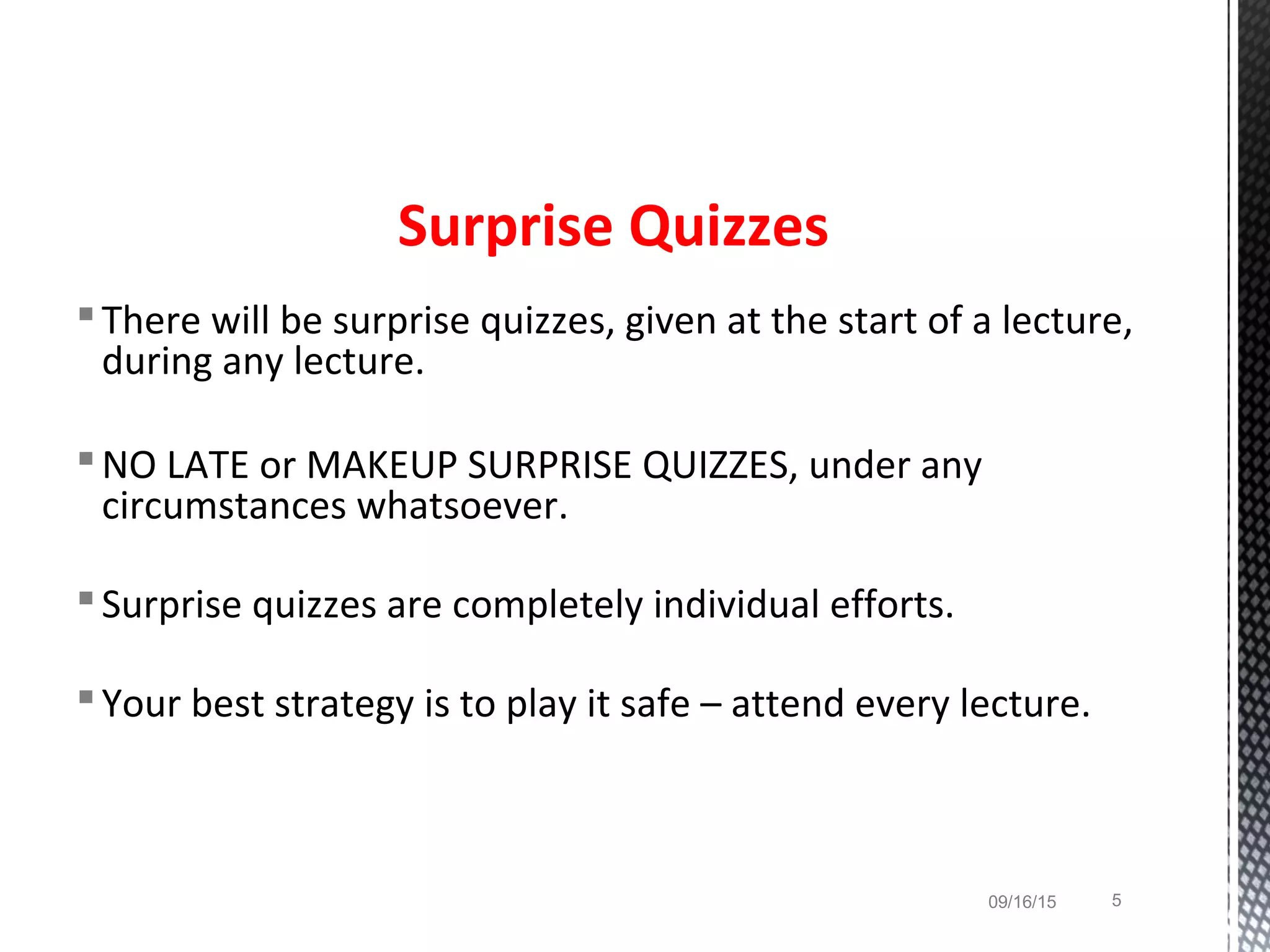 Surprise Quizzes

There will be surprise quizzes, given at the start of a lecture, during any lecture.

NO LATE or MAKEUP SURPRISE QUIZZES, under any circumstances whatsoever.

Surprise quizzes are completely individual efforts.

Your best strategy is to play it safe – attend every lecture.

09/16/15 5